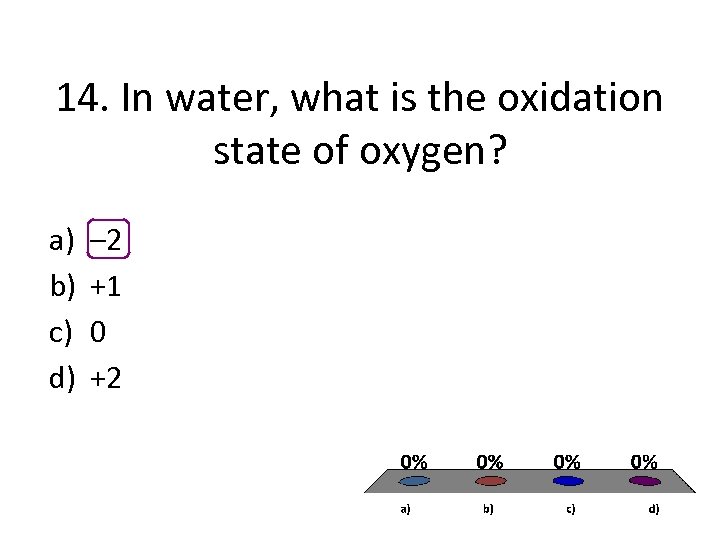 14. In water, what is the oxidation state of oxygen?

a) –2
b) +1
c) 0
d) +2

0% 0% 0% 0%

a) b) c) d)